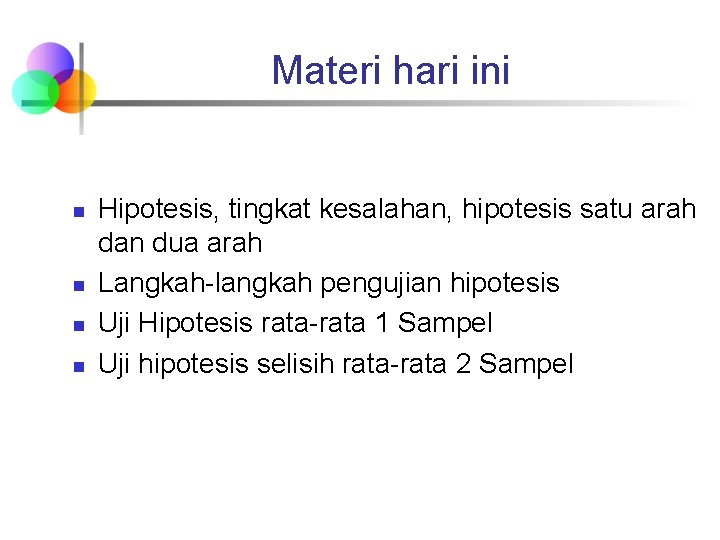 Materi hari ini

- Hipotesis, tingkat kesalahan, hipotesis satu arah dan dua arah
- Langkah-langkah pengujian hipotesis
- Uji Hipotesis rata-rata 1 Sampel
- Uji hipotesis selisih rata-rata 2 Sampel